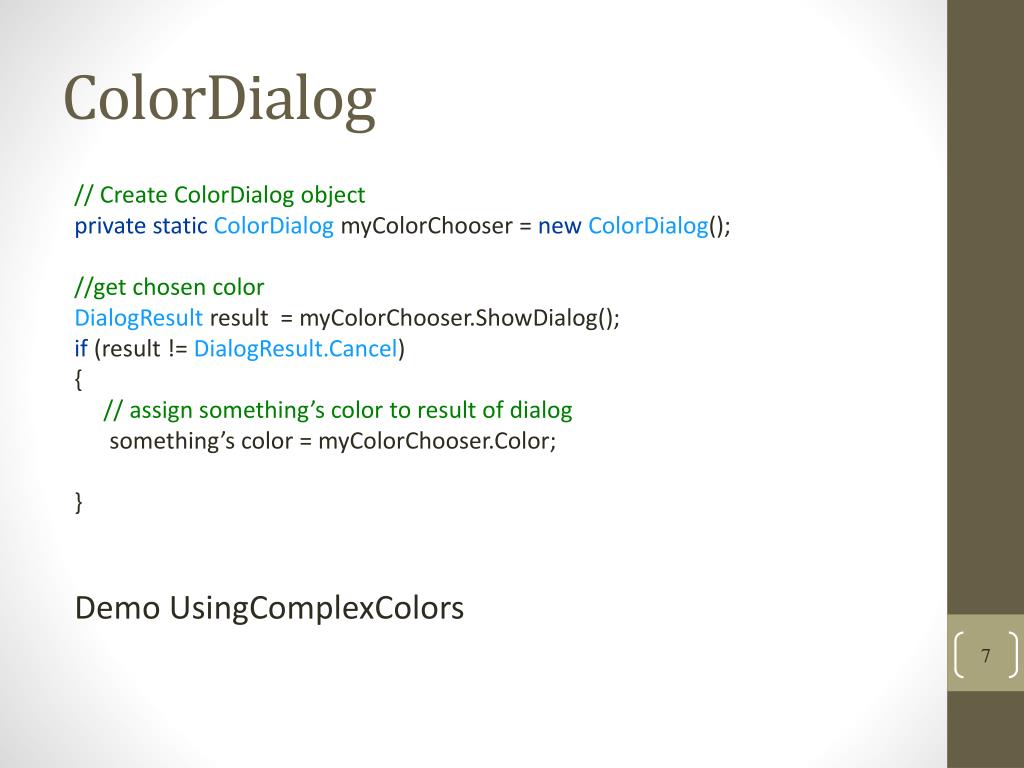 ColorDialog

// Create ColorDialog object
private static ColorDialog myColorChooser = new ColorDialog();

//get chosen color
DialogResult result = myColorChooser.ShowDialog();
if (result != DialogResult.Cancel)
{
// assign something’s color to result of dialog
something’s color = myColorChooser.Color;

}

Demo UsingComplexColors

7